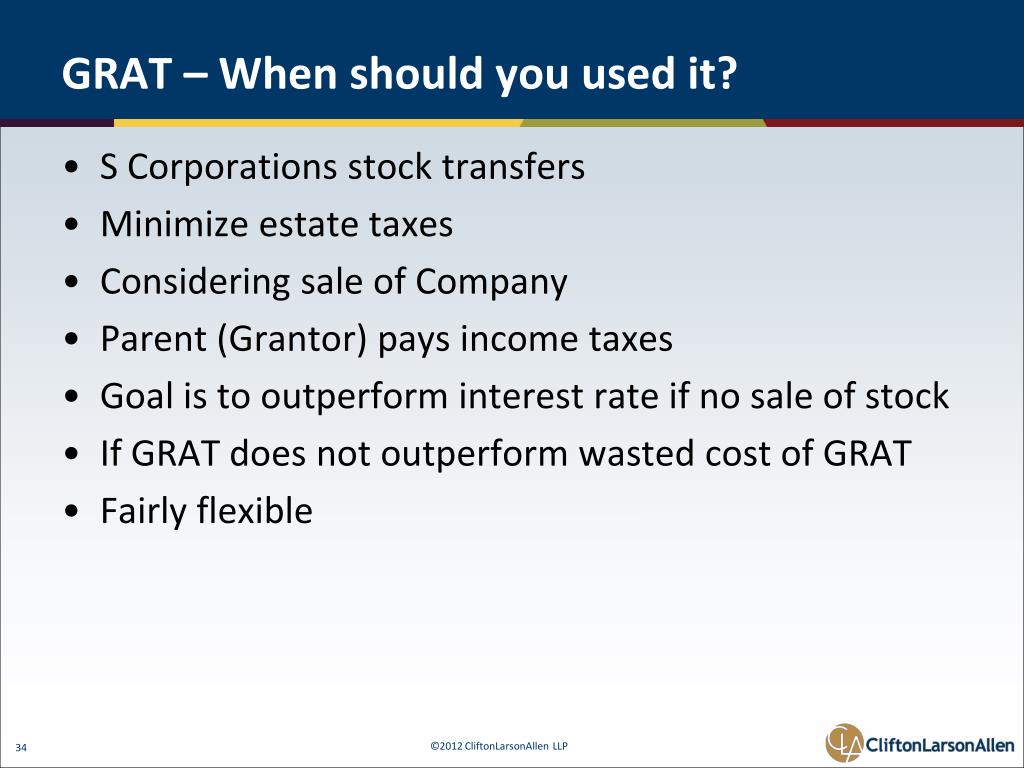 GRAT – When should you used it?

• S Corporations stock transfers
• Minimize estate taxes
• Considering sale of Company
• Parent (Grantor) pays income taxes
• Goal is to outperform interest rate if no sale of stock
• If GRAT does not outperform wasted cost of GRAT
• Fairly flexible

34

©2012 CliftonLarsonAllen LLP

CLA CliftonLarsonAllen